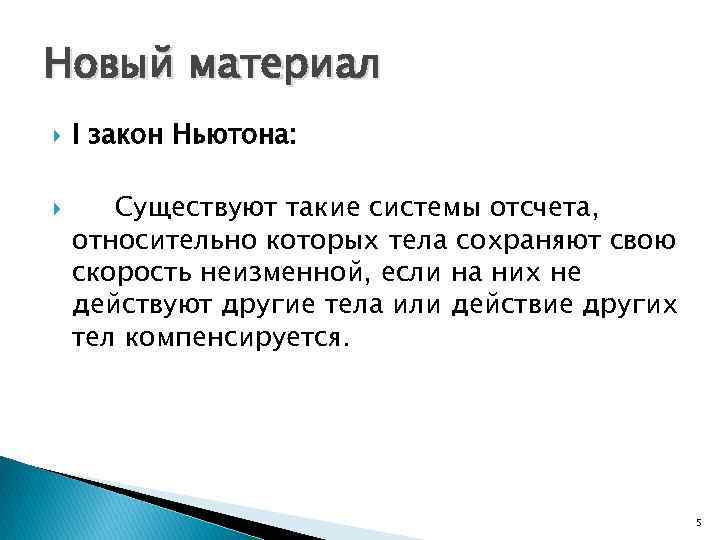 Новый материал

I закон Ньютона:

Существуют такие системы отсчета, относительно которых тела сохраняют свою скорость неизменной, если на них не действуют другие тела или действие других тел компенсируется.

5